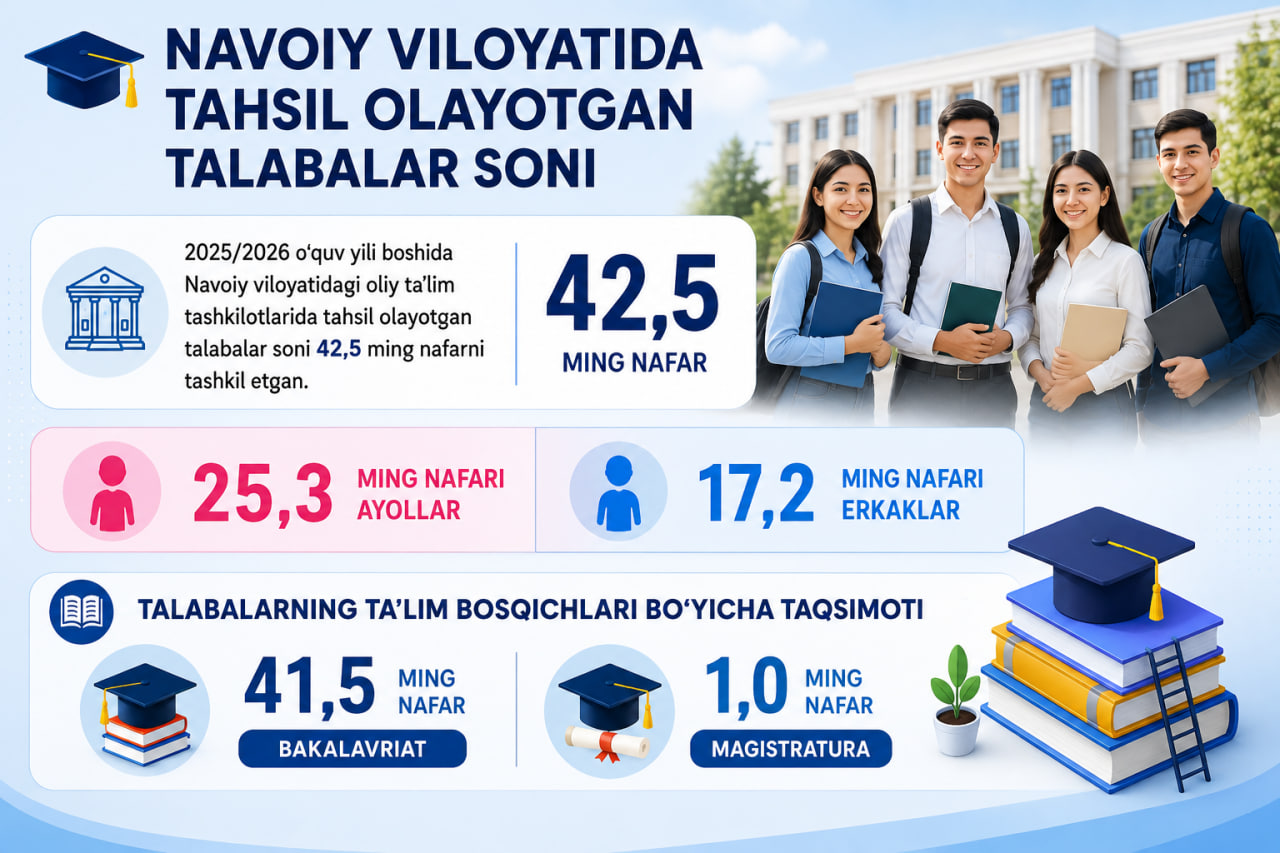 NAVOIY VILOYATIDA TAHSIL OLAYOTGAN TALABALAR SONI

2025/2026 o‘quv yili boshida Navoiy viloyatidagi oliy ta’lim tashkilotlarida tahsil olayotgan talabalar soni 42,5 ming nafarni tashkil etgan.

42,5
MING NAFAR

25,3 MING NAFARI AYOLLAR

17,2 MING NAFARI ERKAKLAR

TALABALARNING TA’LIM BOSQICHLARI BO‘YICHA TAQSIMOTI

41,5 MING NAFAR
BAKALAVRIAT

1,0 MING NAFAR
MAGISTRATURA